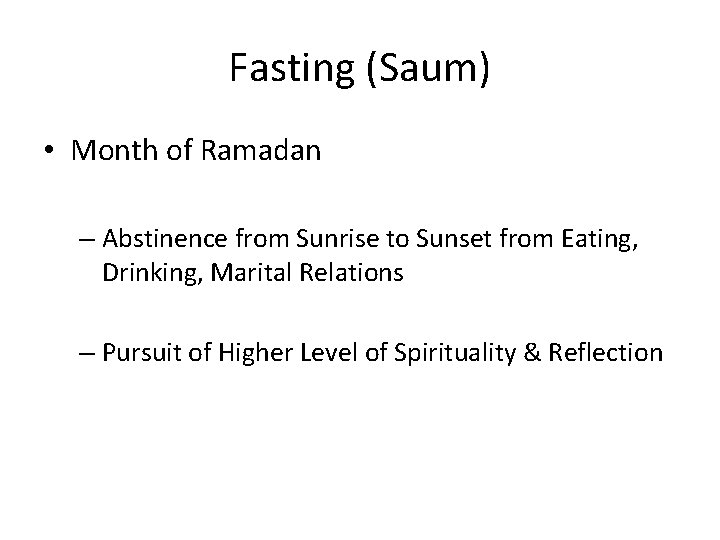 Fasting (Saum)

• Month of Ramadan

– Abstinence from Sunrise to Sunset from Eating, Drinking, Marital Relations

– Pursuit of Higher Level of Spirituality & Reflection